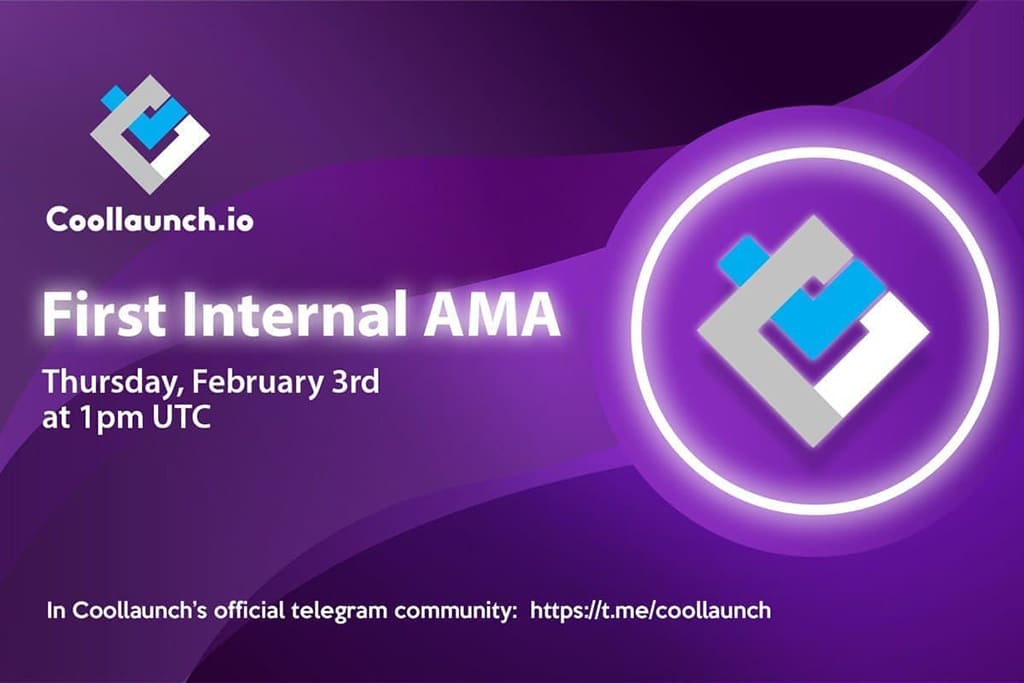 Coollaunch.io

First Internal AMA

Thursday, February 3rd
at 1pm UTC

In Coollaunch's official telegram community: https://t.me/coollaunch